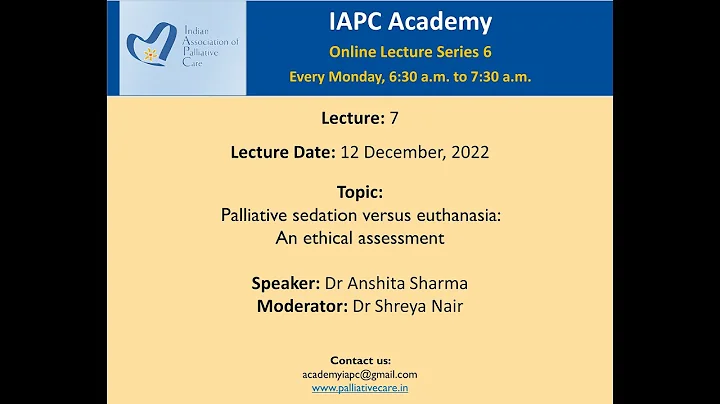 Indian Association of Palliative Care

IAPC Academy

Online Lecture Series 6

Every Monday, 6:30 a.m. to 7:30 a.m.

Lecture: 7

Lecture Date: 12 December, 2022

Topic:
Palliative sedation versus euthanasia: An ethical assessment

Speaker: Dr Anshita Sharma
Moderator: Dr Shreya Nair

Contact us:
academyiapc@gmail.com
www.palliativecare.in